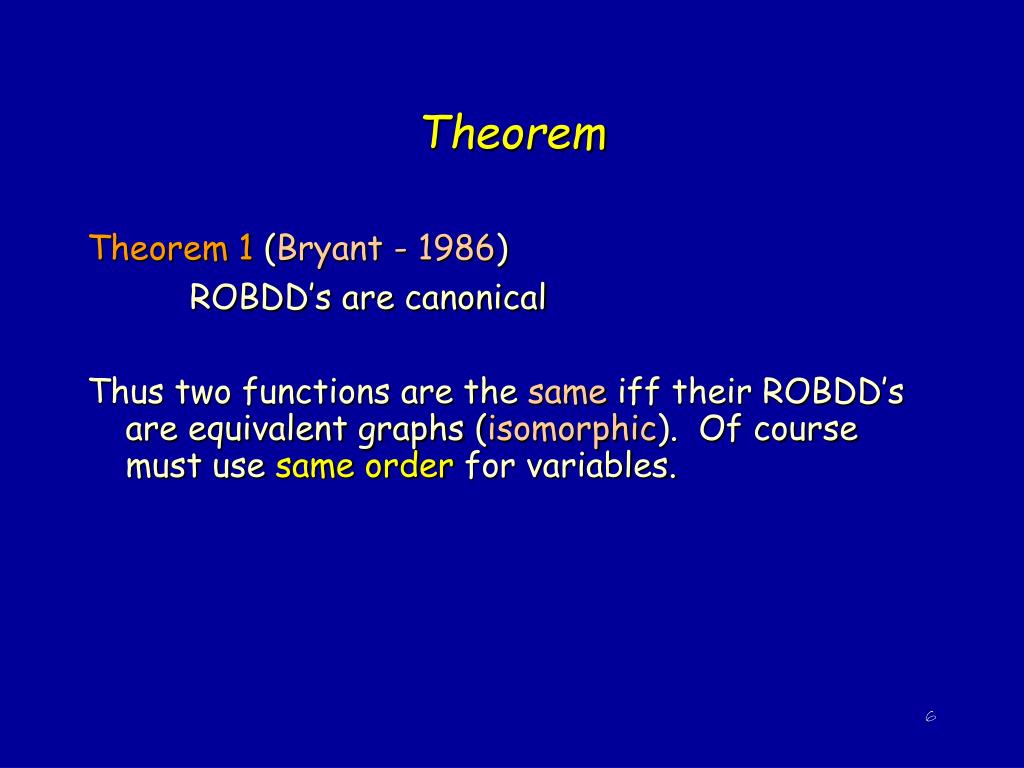 Theorem

Theorem 1 (Bryant - 1986)
ROBDD's are canonical

Thus two functions are the same iff their ROBDD's are equivalent graphs (isomorphic). Of course must use same order for variables.

6